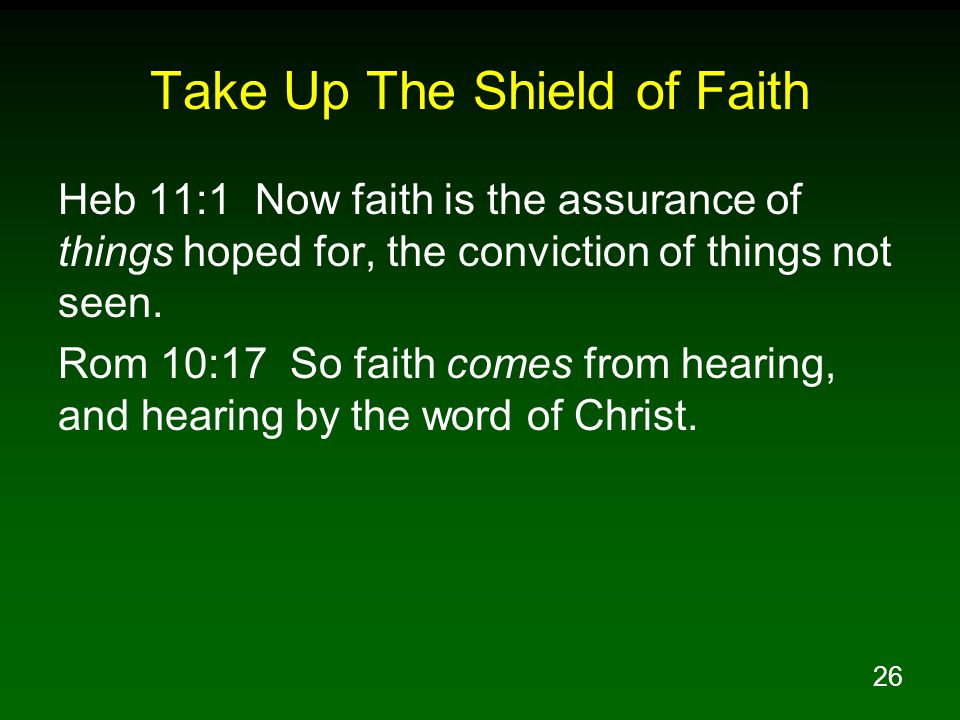 Take Up The Shield of Faith

Heb 11:1 Now faith is the assurance of things hoped for, the conviction of things not seen.

Rom 10:17 So faith comes from hearing, and hearing by the word of Christ.

26